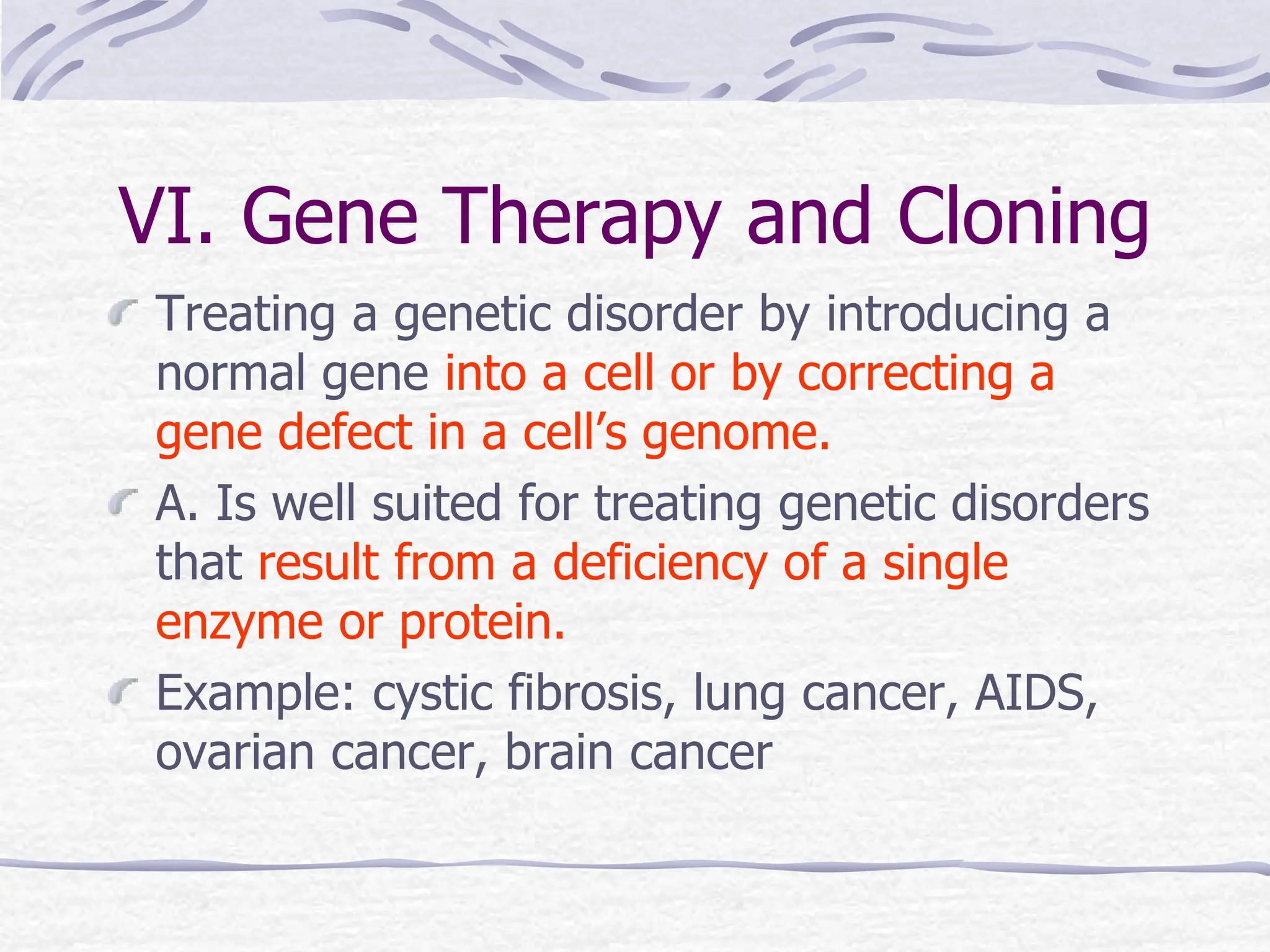 VI. Gene Therapy and Cloning

Treating a genetic disorder by introducing a normal gene into a cell or by correcting a gene defect in a cell’s genome.

A. Is well suited for treating genetic disorders that result from a deficiency of a single enzyme or protein.

Example: cystic fibrosis, lung cancer, AIDS, ovarian cancer, brain cancer